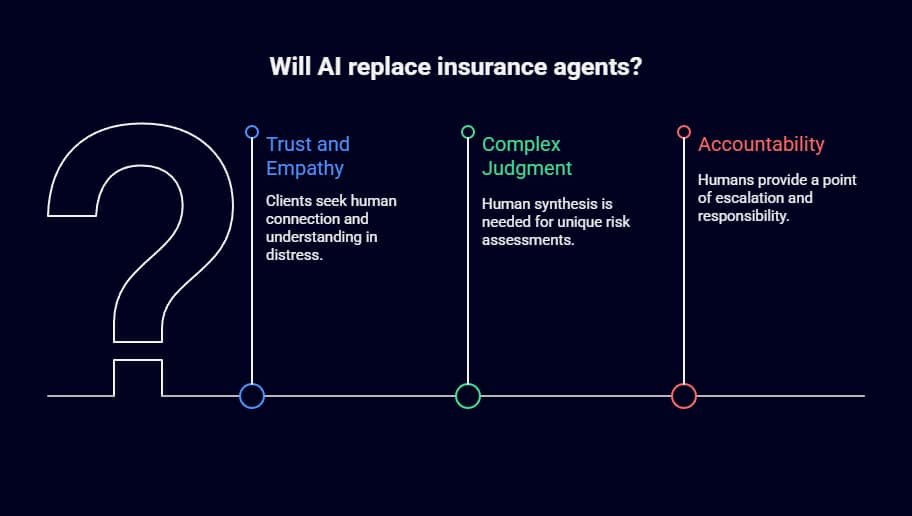 Will AI replace insurance agents?

Trust and Empathy

Clients seek human connection and understanding in distress.

Complex Judgment

Human synthesis is needed for unique risk assessments.

Accountability

Humans provide a point of escalation and responsibility.